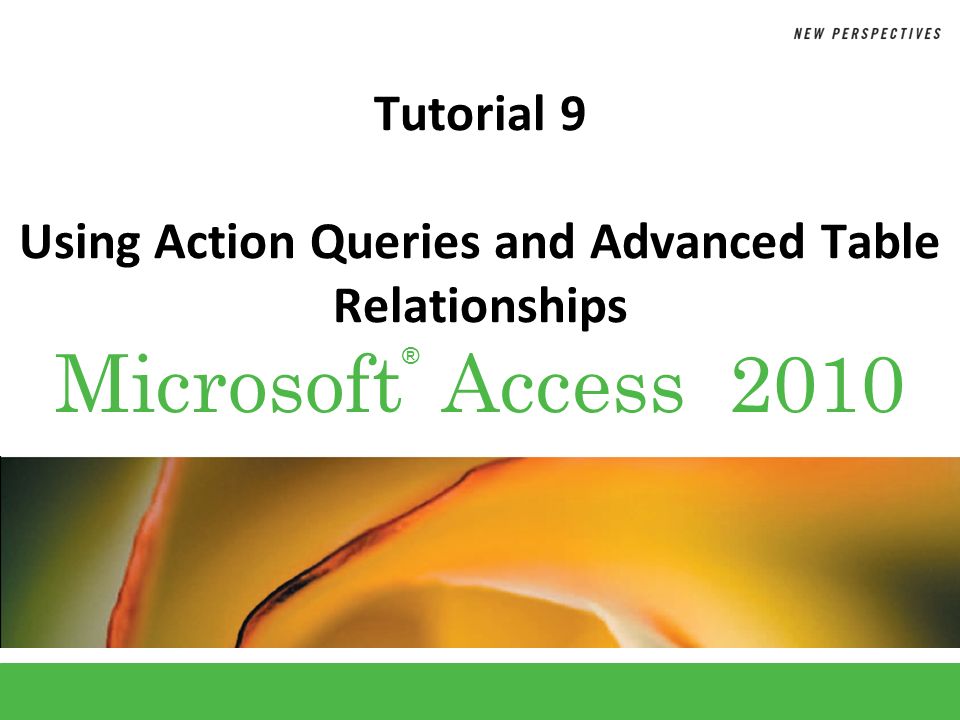 NEW PERSPECTIVES

Tutorial 9

Using Action Queries and Advanced Table Relationships

Microsoft® Access 2010